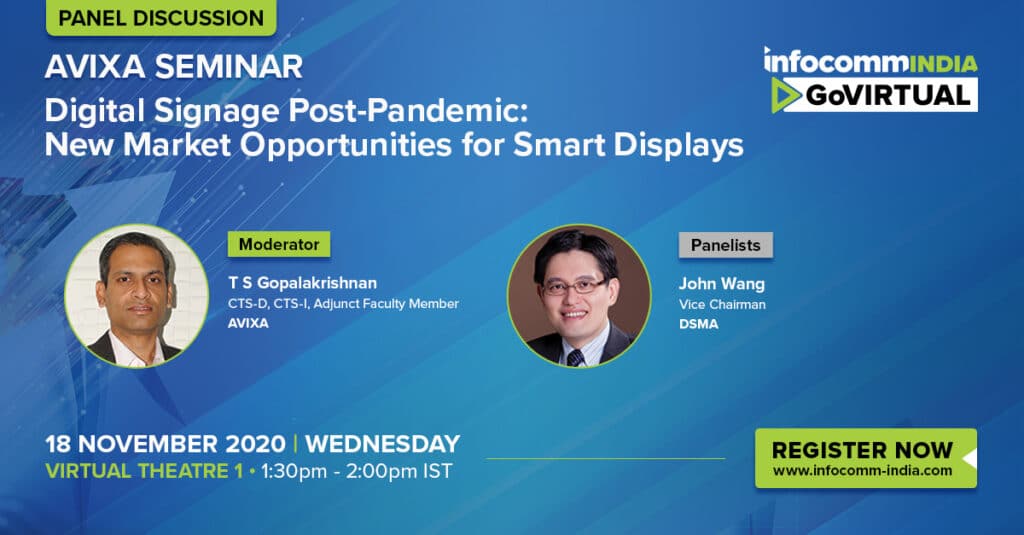 PANEL DISCUSSION

AVIXA SEMINAR

Digital Signage Post-Pandemic: New Market Opportunities for Smart Displays

infocommINDIA
GoVIRTUAL

Moderator

T S Gopalakrishnan
CTS-D, CTS-I, Adjunct Faculty Member
AVIXA

Panelists

John Wang
Vice Chairman
DSMA

18 NOVEMBER 2020 | WEDNESDAY
VIRTUAL THEATRE 1 • 1:30pm - 2:00pm IST

REGISTER NOW
www.infocomm-india.com